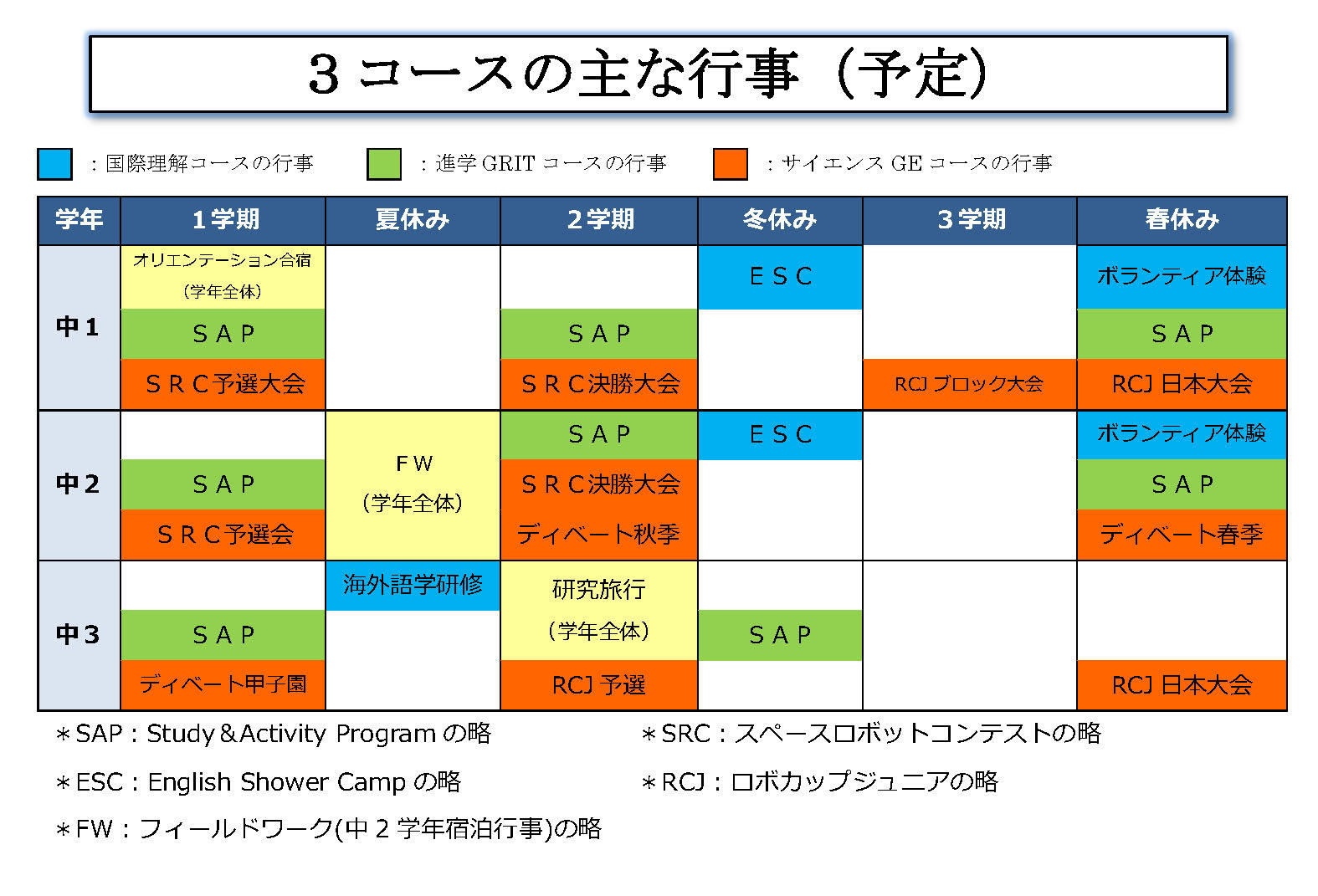 ３コースの主な行事（予定）

：国際理解コースの行事　：進学 GRIT コースの行事　：サイエンス GE コースの行事

| 学年 | １学期 | 夏休み | ２学期 | 冬休み | ３学期 | 春休み |
|---|---|---|---|---|---|---|
| 中１ | オリエンテーション合宿（学年全体） |  |  | ＥＳＣ |  | ボランティア体験 |
|  | ＳＡＰ |  | ＳＡＰ |  |  | ＳＡＰ |
|  | ＳＲＣ予選大会 |  | ＳＲＣ決勝大会 |  | RCJ ブロック大会 | RCJ 日本大会 |
| 中２ |  | ＦＷ（学年全体） | ＳＡＰ | ＥＳＣ |  | ボランティア体験 |
|  | ＳＡＰ |  | ＳＲＣ決勝大会 |  |  | ＳＡＰ |
|  | ＳＲＣ予選会 |  | ディベート秋季 |  |  | ディベート春季 |
| 中３ |  | 海外語学研修 | 研究旅行（学年全体） |  |  |  |
|  | ＳＡＰ |  |  | ＳＡＰ |  |  |
|  | ディベート甲子園 |  | RCJ 予選 |  |  | RCJ 日本大会 |

＊SAP：Study＆Activity Program の略
＊ESC：English Shower Camp の略
＊FW：フィールドワーク(中２学年宿泊行事)の略
＊SRC：スペースロボットコンテストの略
＊RCJ：ロボカップジュニアの略